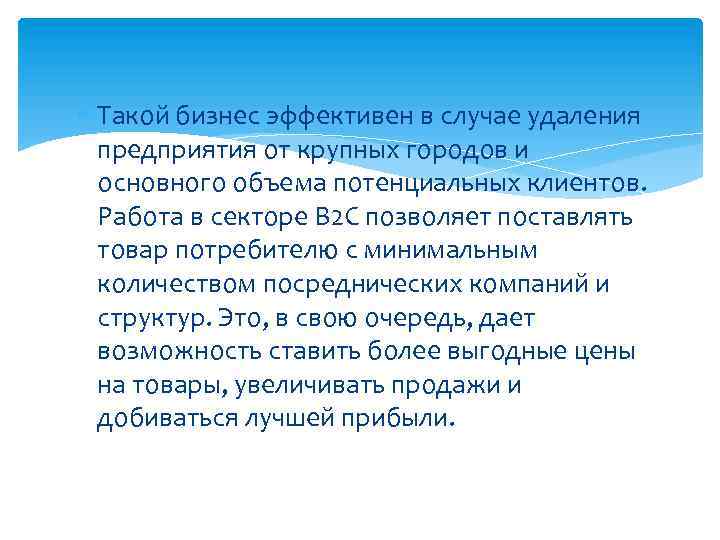 Такой бизнес эффективен в случае удаления предприятия от крупных городов и основного объема потенциальных клиентов. Работа в секторе B2C позволяет поставлять товар потребителю с минимальным количеством посреднических компаний и структур. Это, в свою очередь, дает возможность ставить более выгодные цены на товары, увеличивать продажи и добиваться лучшей прибыли.